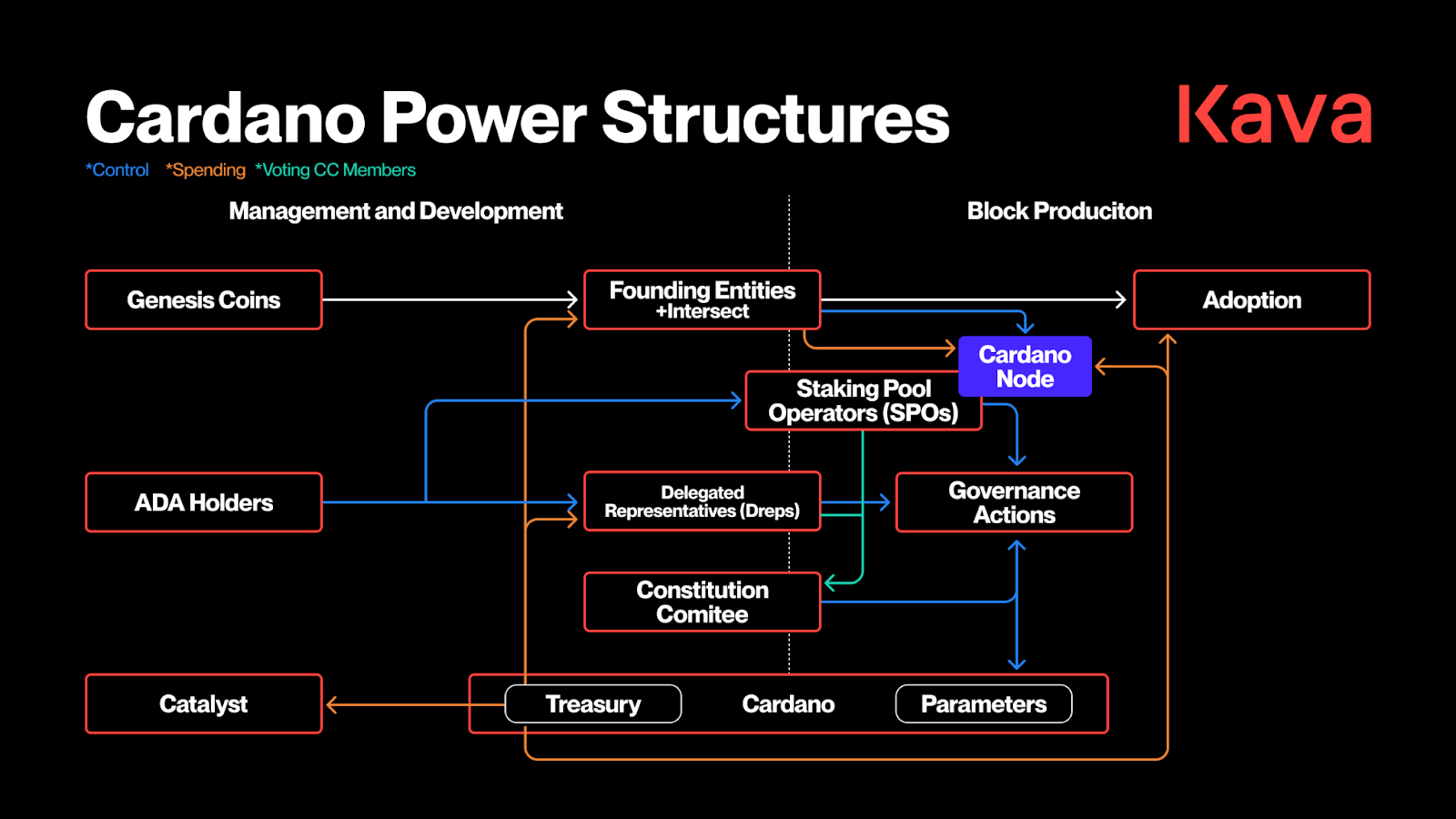 Cardano Power Structures

Kava

*Control *Spending *Voting CC Members

Management and Development

Block Produciton

Genesis Coins

Founding Entities +Intersect

Adoption

Cardano Node

Staking Pool Operators (SPOs)

ADA Holders

Delegated Representatives (Dreps)

Governance Actions

Constitution Comitee

Catalyst

Treasury

Cardano

Parameters